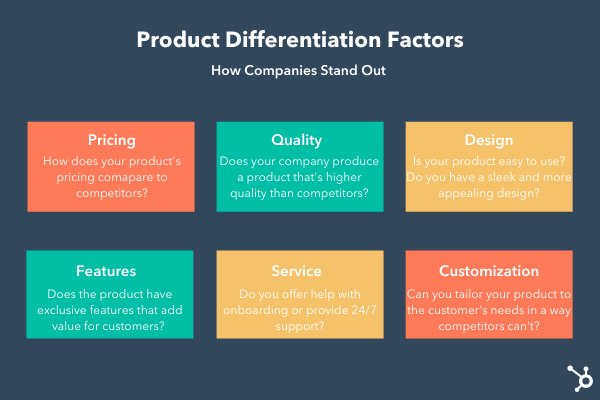 Product Differentiation Factors

How Companies Stand Out

Pricing
How does your product's pricing comapare to competitors?

Quality
Does your company produce a product that's higher quality than competitors?

Design
Is your product easy to use? Do you have a sleek and more appealing design?

Features
Does the product have exclusive features that add value for customers?

Service
Do you offer help with onboarding or provide 24/7 support?

Customization
Can you tailor your product to the customer's needs in a way competitors can't?